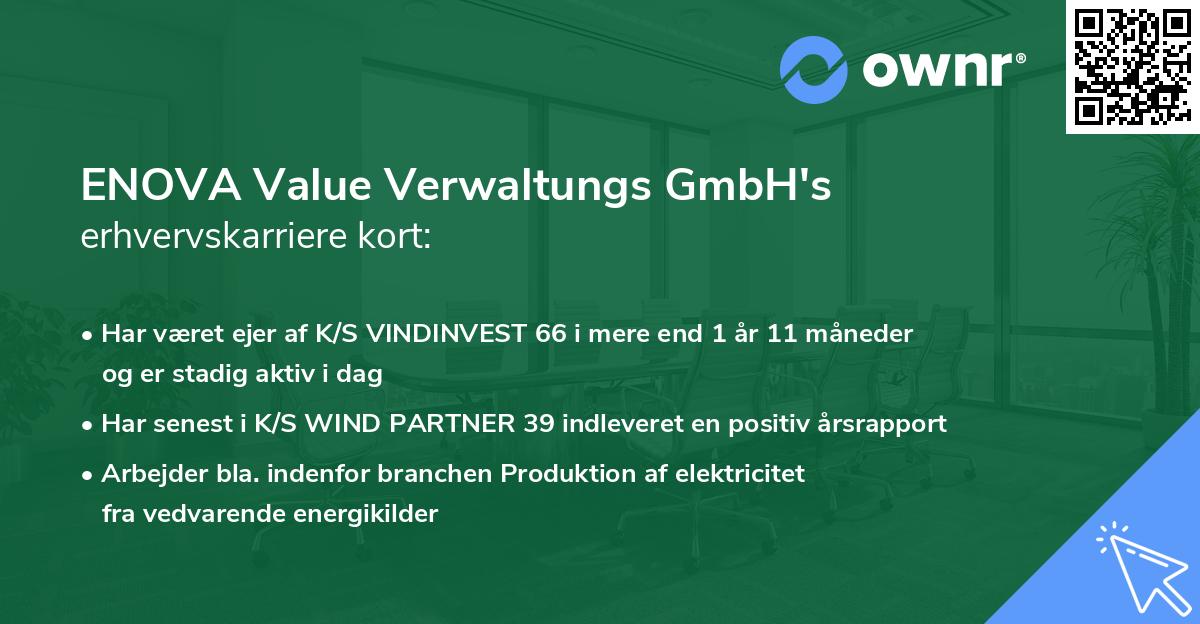 ownr®

ENOVA Value Verwaltungs GmbH's
erhvervskarriere kort:

• Har været ejer af K/S VINDINVEST 66 i mere end 1 år 11 måneder og er stadig aktiv i dag
• Har senest i K/S WIND PARTNER 39 indleveret en positiv årsrapport
• Arbejder bla. indenfor branchen Produktion af elektricitet fra vedvarende energikilder